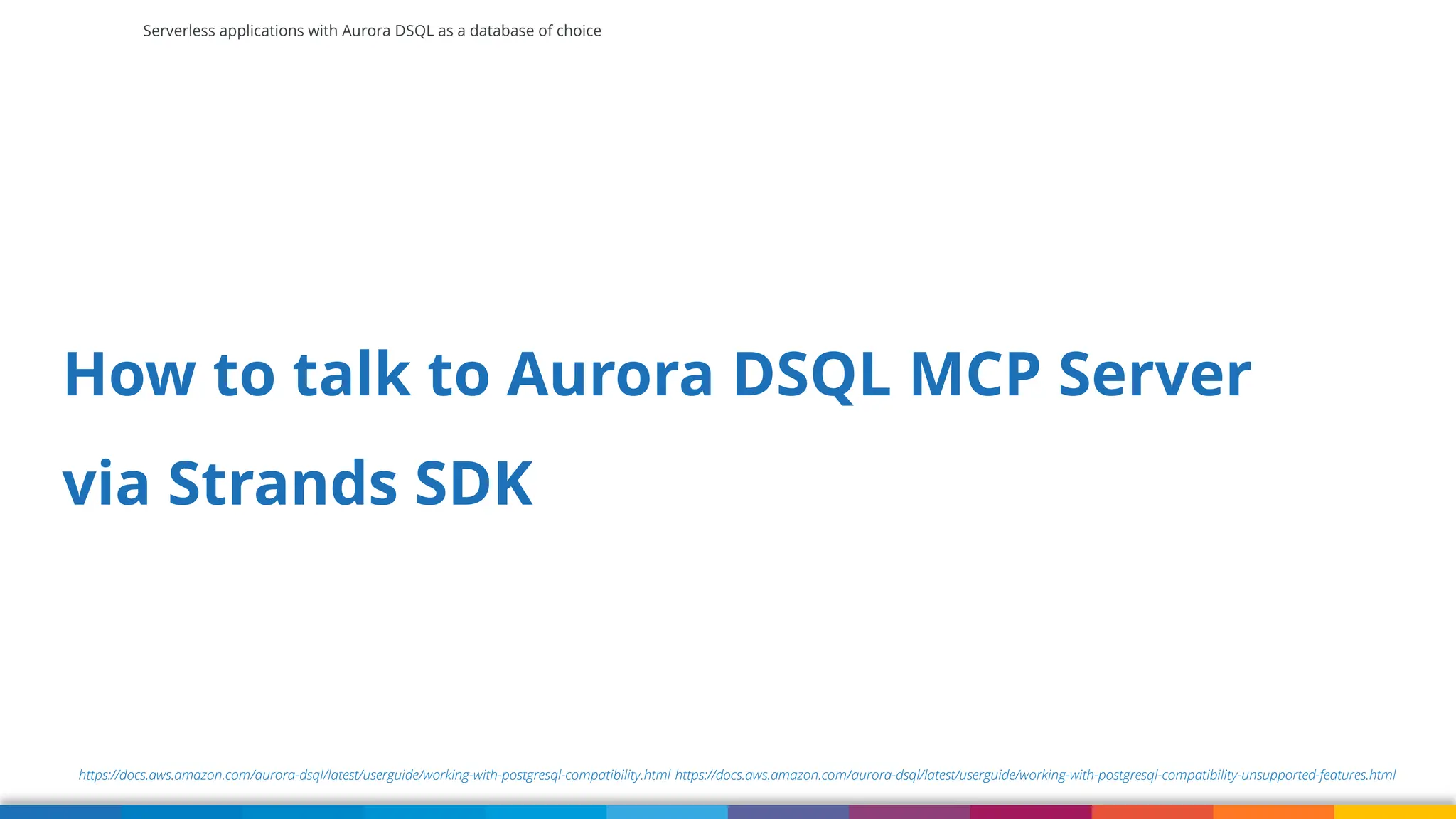 Serverless applications with Aurora DSQL as a database of choice

How to talk to Aurora DSQL MCP Server via Strands SDK

https://docs.aws.amazon.com/aurora-dsql/latest/userguide/working-with-postgresql-compatibility.html https://docs.aws.amazon.com/aurora-dsql/latest/userguide/working-with-postgresql-compatibility-unsupported-features.html